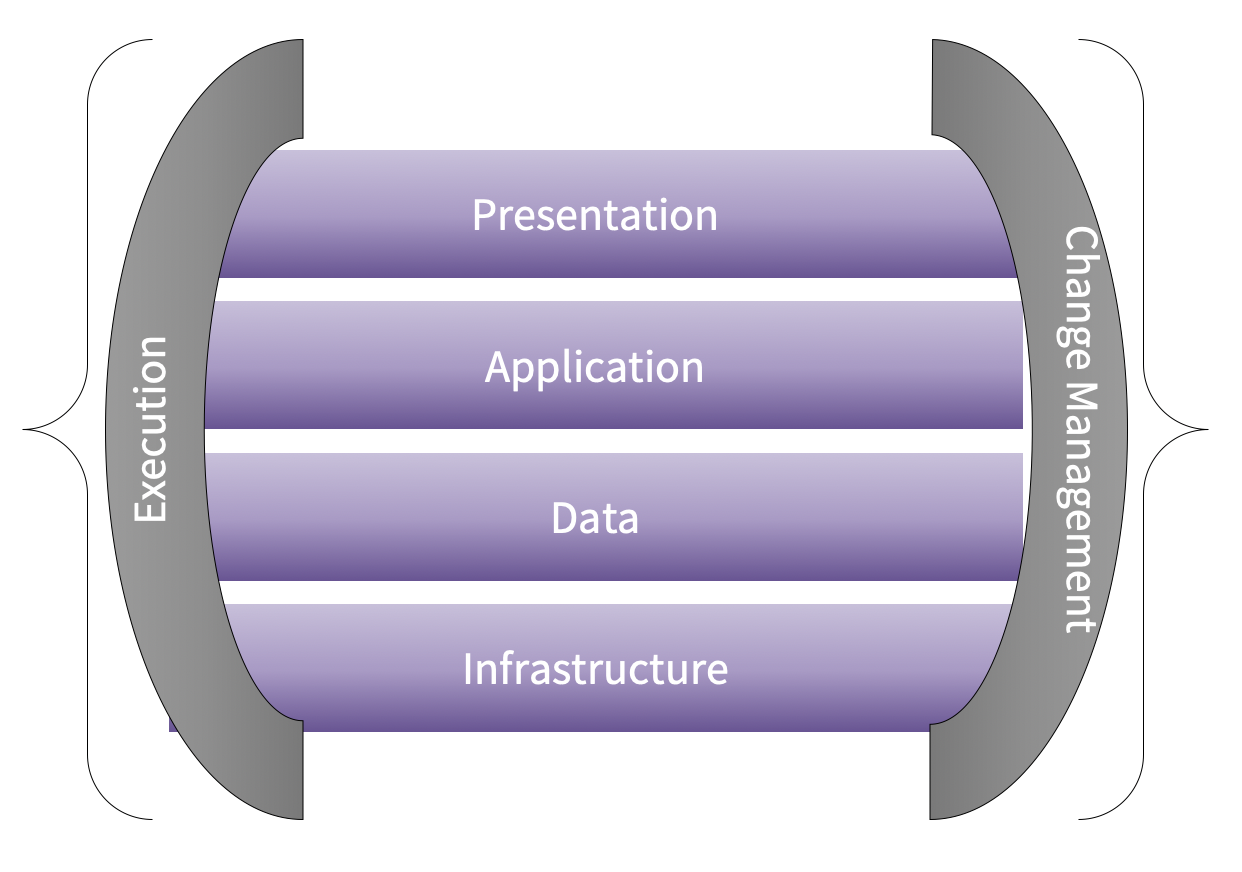 Execution

Presentation

Application

Data

Infrastructure

Change Management